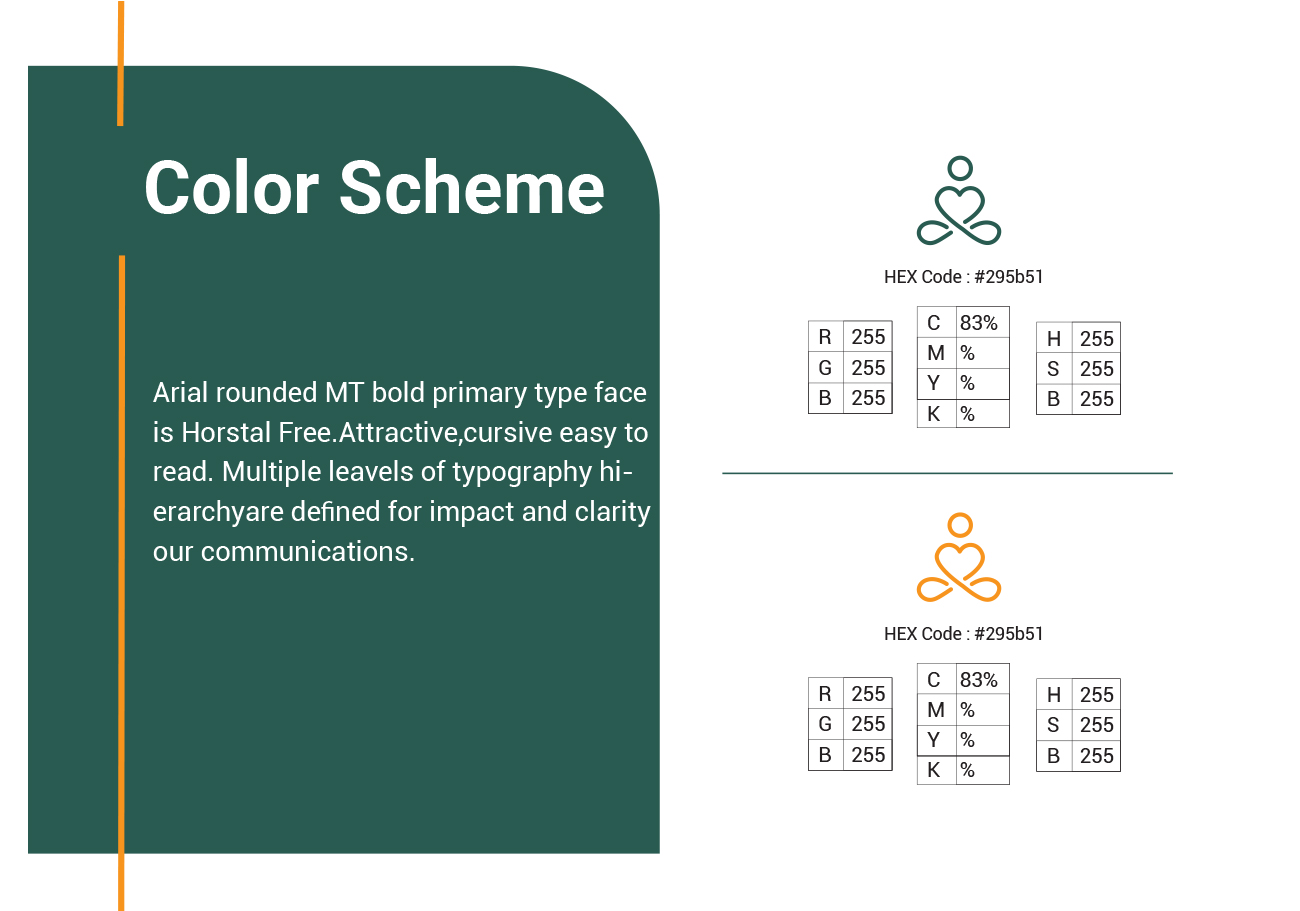 Color Scheme

Arial rounded MT bold primary type face is Horstal Free.Attractive,cursive easy to read. Multiple leavels of typography hierarchyare defined for impact and clarity our communications.

HEX Code : #295b51

| R | 255 |
|---|---|
| G | 255 |
| B | 255 |

| C | 83% |
|---|---|
| M | % |
| Y | % |
| K | % |

| H | 255 |
|---|---|
| S | 255 |
| B | 255 |

HEX Code : #295b51

| R | 255 |
|---|---|
| G | 255 |
| B | 255 |

| C | 83% |
|---|---|
| M | % |
| Y | % |
| K | % |

| H | 255 |
|---|---|
| S | 255 |
| B | 255 |